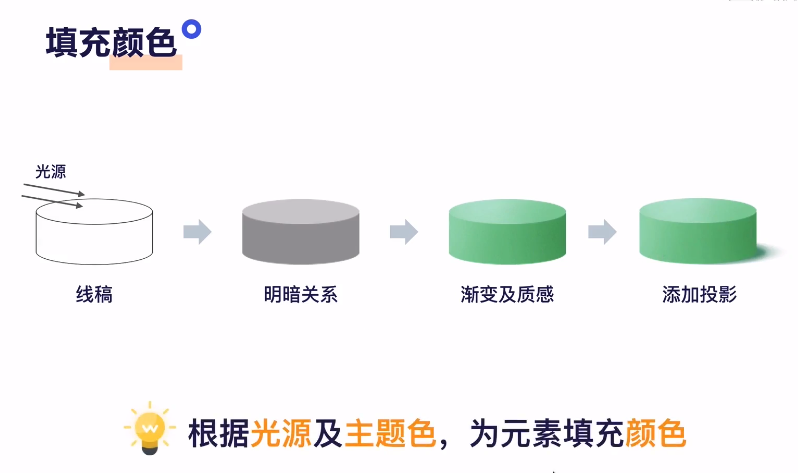 填充颜色

光源

线稿

明暗关系

渐变及质感

添加投影

根据光源及主题色，为元素填充颜色